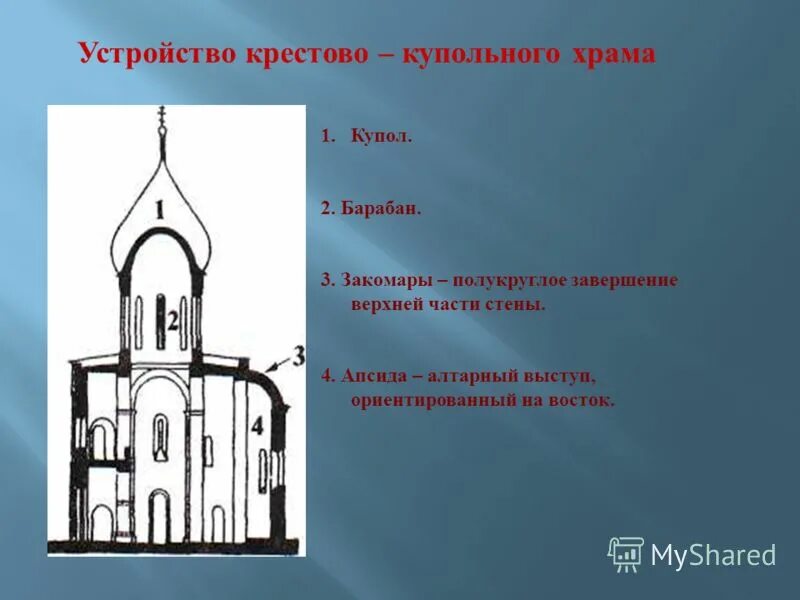 Устройство крестово – купольного храма

1
2
3
4

1. Купол.

2. Барабан.

3. Закомары – полукруглое завершение верхней части стены.

4. Апсида – алтарный выступ, ориентированный на восток.

MyShared